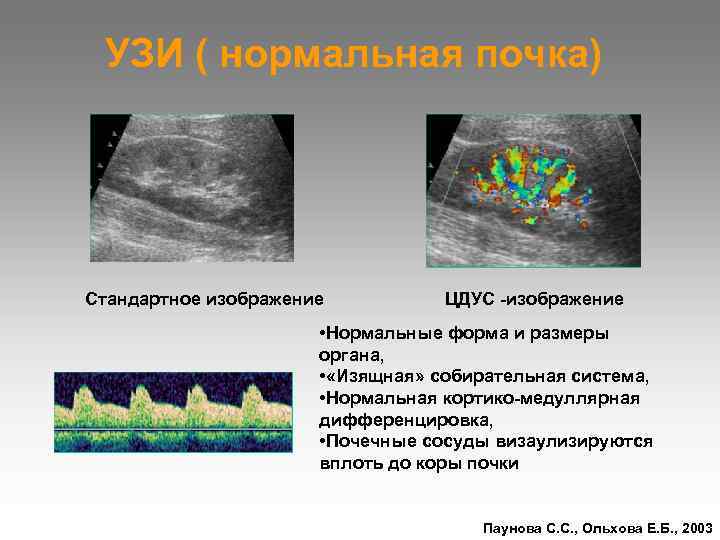 УЗИ ( нормальная почка)

Стандартное изображение

ЦДУС -изображение

•Нормальные форма и размеры органа,
•«Изящная» собирательная система,
•Нормальная кортико-медуллярная дифференцировка,
•Почечные сосуды визаулизируются вплоть до коры почки

Паунова С.С., Ольхова Е.Б., 2003